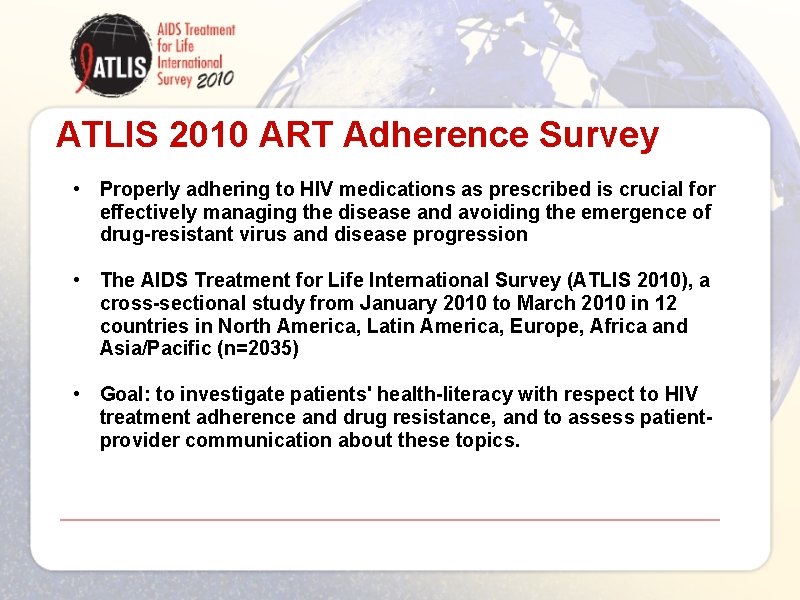 ATLIS

AIDS Treatment for Life International Survey 2010

ATLIS 2010 ART Adherence Survey

• Properly adhering to HIV medications as prescribed is crucial for effectively managing the disease and avoiding the emergence of drug-resistant virus and disease progression

• The AIDS Treatment for Life International Survey (ATLIS 2010), a cross-sectional study from January 2010 to March 2010 in 12 countries in North America, Latin America, Europe, Africa and Asia/Pacific (n=2035)

• Goal: to investigate patients' health-literacy with respect to HIV treatment adherence and drug resistance, and to assess patient-provider communication about these topics.